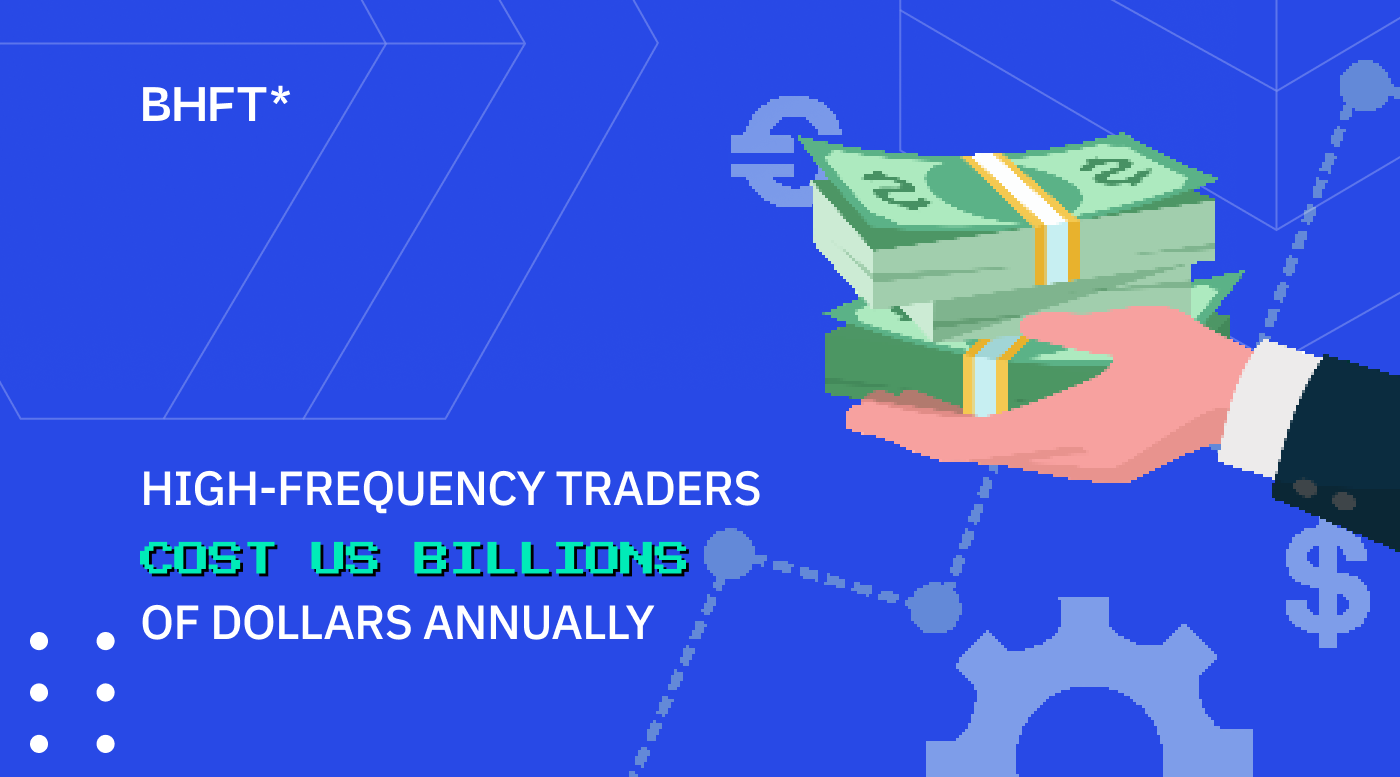 BHFT*

HIGH-FREQUENCY TRADERS COST US BILLIONS OF DOLLARS ANNUALLY